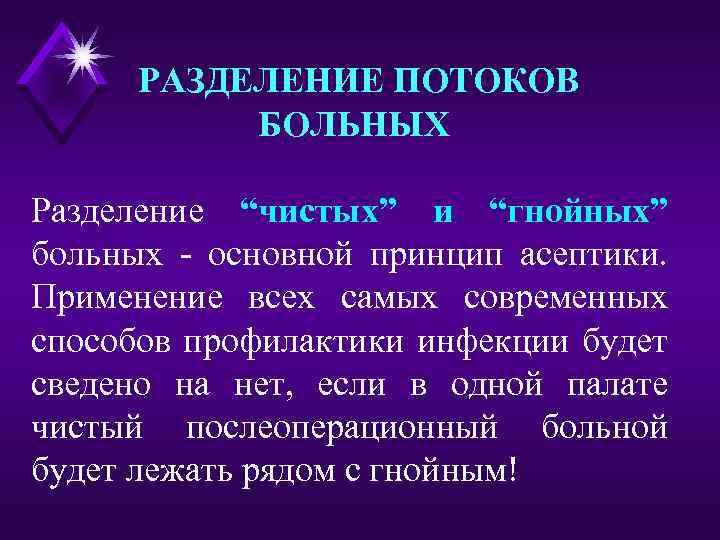 РАЗДЕЛЕНИЕ ПОТОКОВ БОЛЬНЫХ

Разделение “чистых” и “гнойных” больных - основной принцип асептики. Применение всех самых современных способов профилактики инфекции будет сведено на нет, если в одной палате чистый послеоперационный больной будет лежать рядом с гнойным!